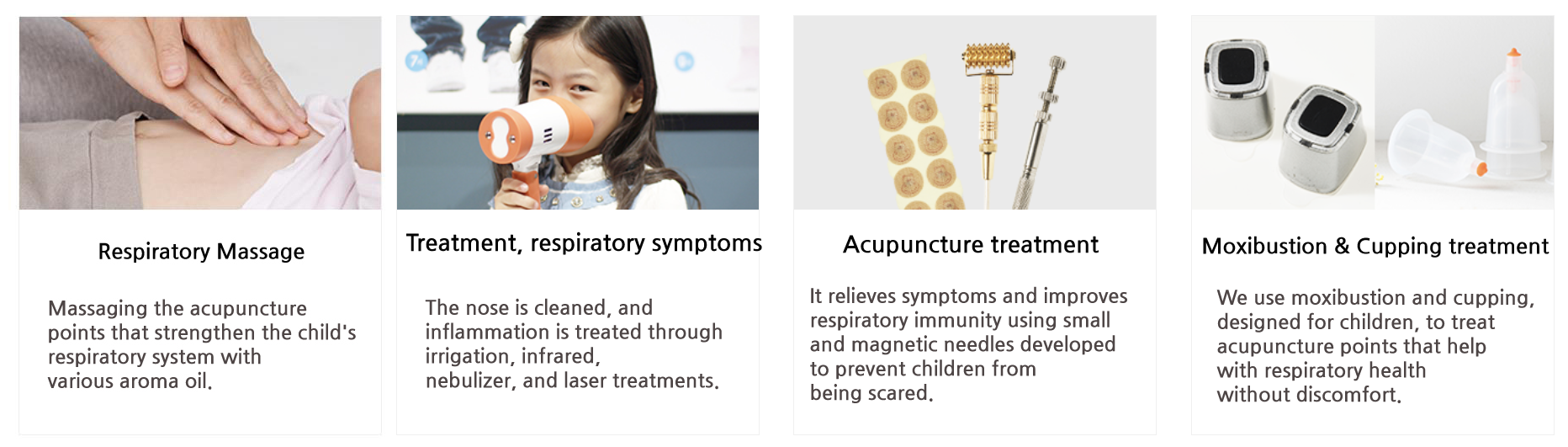 Respiratory Massage

Massaging the acupuncture points that strengthen the child's respiratory system with various aroma oil.

Treatment, respiratory symptoms

The nose is cleaned, and inflammation is treated through irrigation, infrared, nebulizer, and laser treatments.

Acupuncture treatment

It relieves symptoms and improves respiratory immunity using small and magnetic needles developed to prevent children from being scared.

Moxibustion & Cupping treatment

We use moxibustion and cupping, designed for children, to treat acupuncture points that help with respiratory health without discomfort.